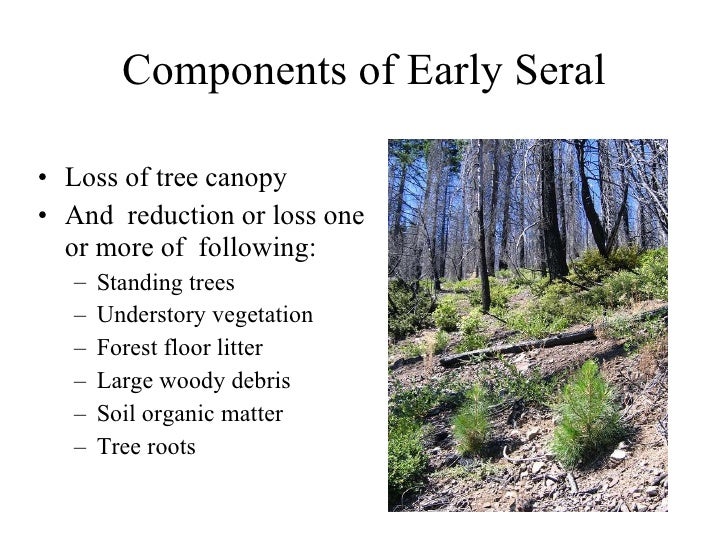 Components of Early Seral

• Loss of tree canopy
• And reduction or loss one or more of following:
– Standing trees
– Understory vegetation
– Forest floor litter
– Large woody debris
– Soil organic matter
– Tree roots